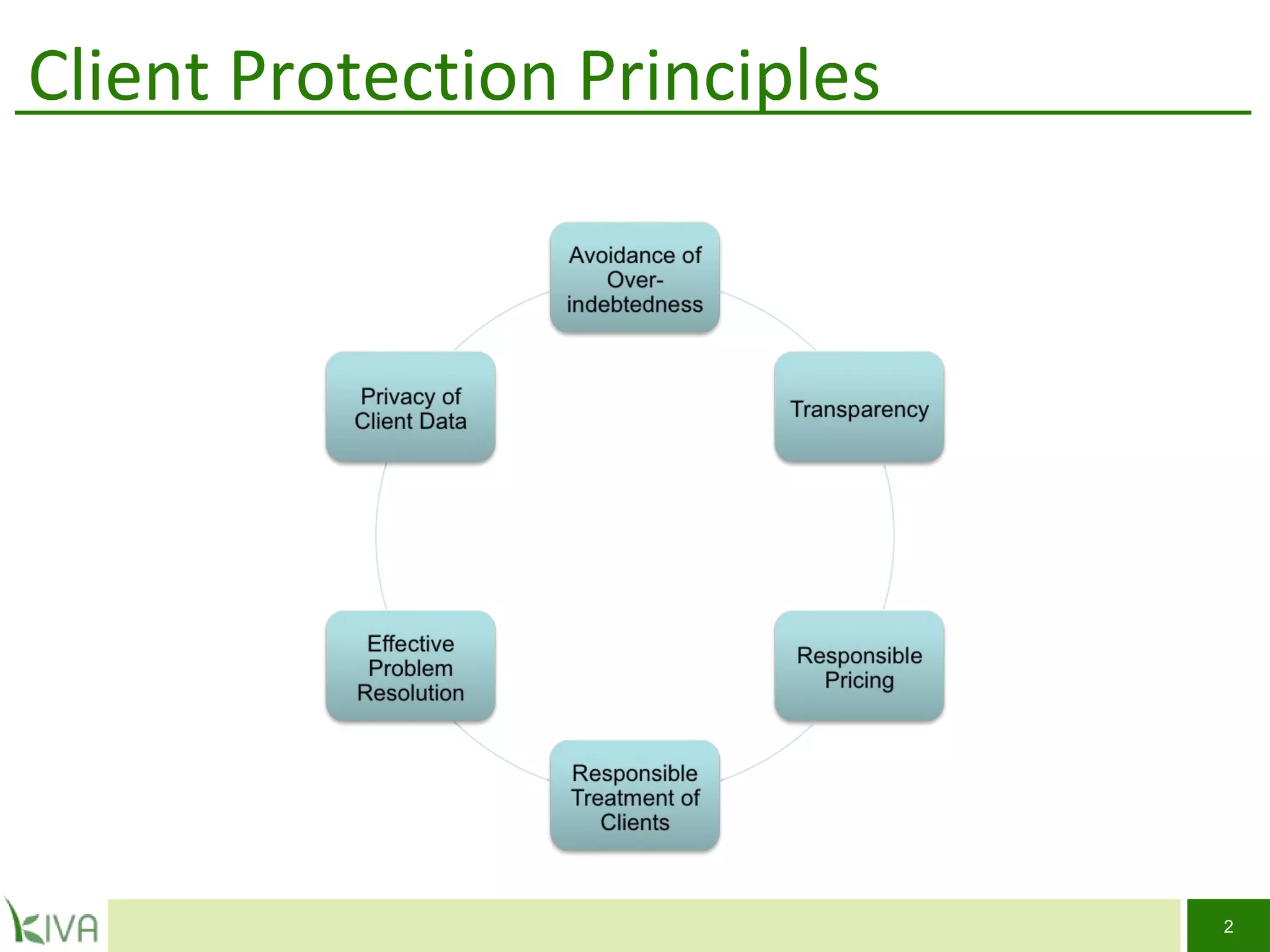 Client Protection Principles

Avoidance of Over-indebtedness

Transparency

Responsible Pricing

Responsible Treatment of Clients

Effective Problem Resolution

Privacy of Client Data

KIVA

2